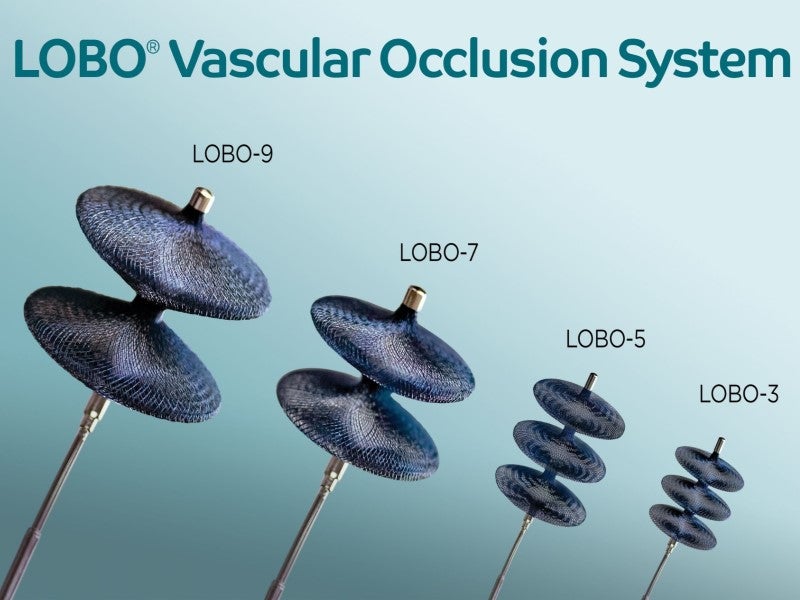 LOBO® Vascular Occlusion System

LOBO-9

LOBO-7

LOBO-5

LOBO-3